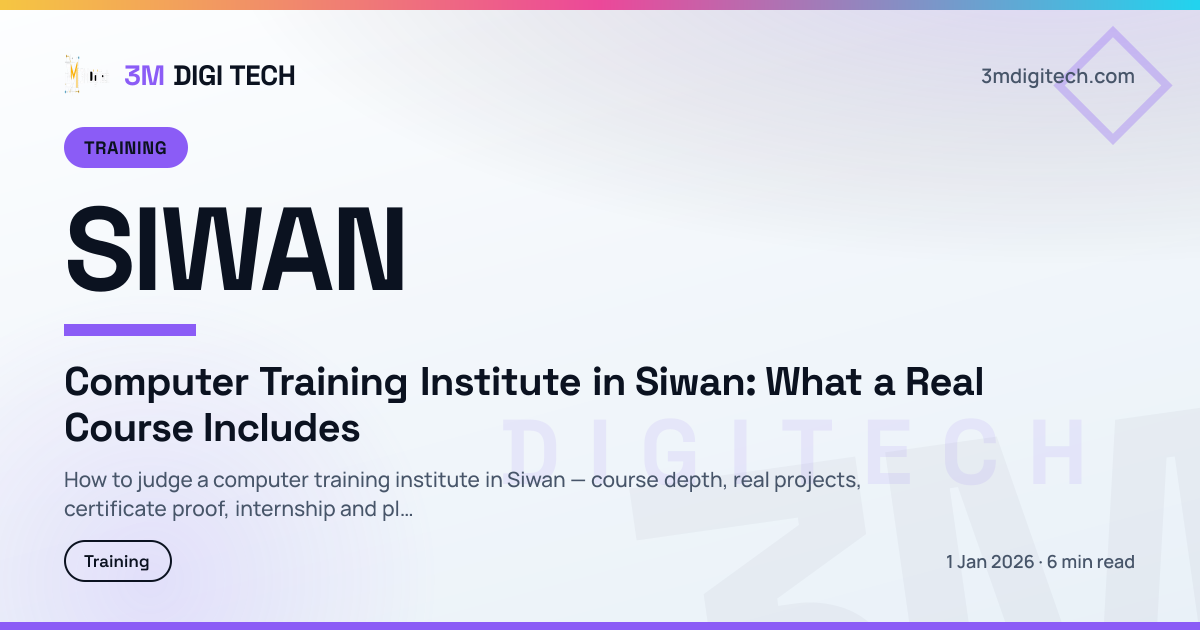 3M DIGI TECH

3mdigitech.com

TRAINING

SIWAN

Computer Training Institute in Siwan: What a Real Course Includes

How to judge a computer training institute in Siwan — course depth, real projects, certificate proof, internship and pl...

DIGITECH

3M

Training

1 Jan 2026 · 6 min read